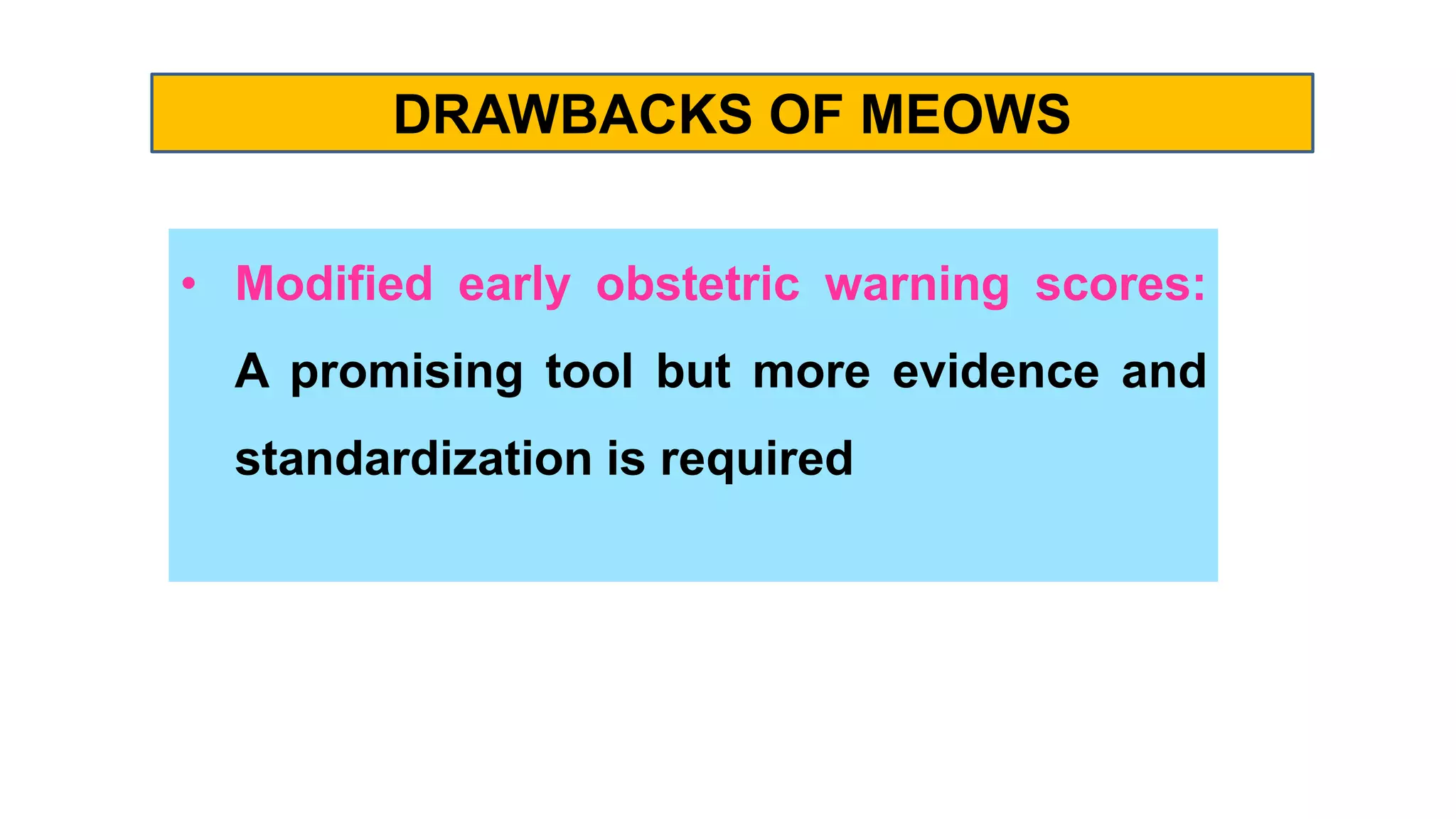 DRAWBACKS OF MEOWS

• Modified early obstetric warning scores: A promising tool but more evidence and standardization is required